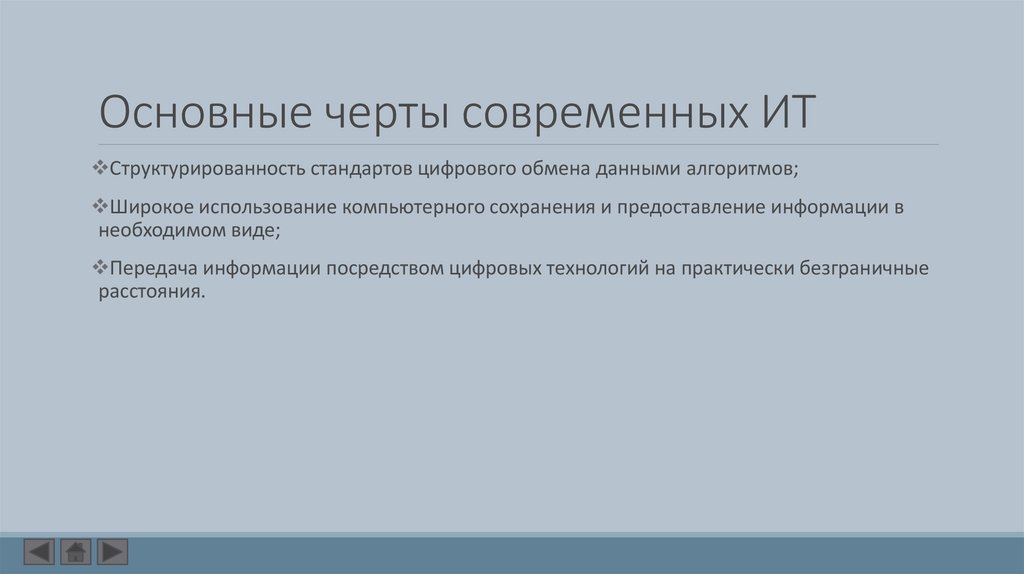 Основные черты современных ИТ

❖Структурированность стандартов цифрового обмена данными алгоритмов;

❖Широкое использование компьютерного сохранения и предоставление информации в необходимом виде;

❖Передача информации посредством цифровых технологий на практически безграничные расстояния.